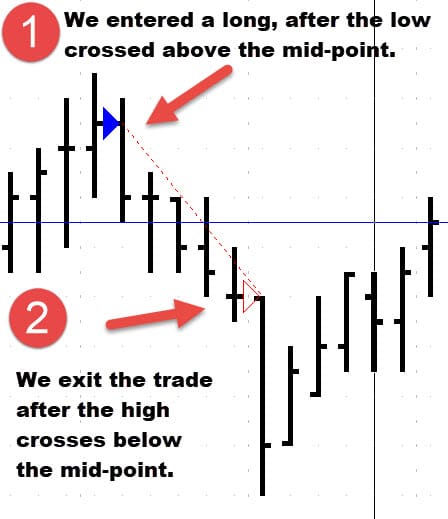 1 We entered a long, after the low crossed above the mid-point.

2

We exit the trade after the high crosses below the mid-point.